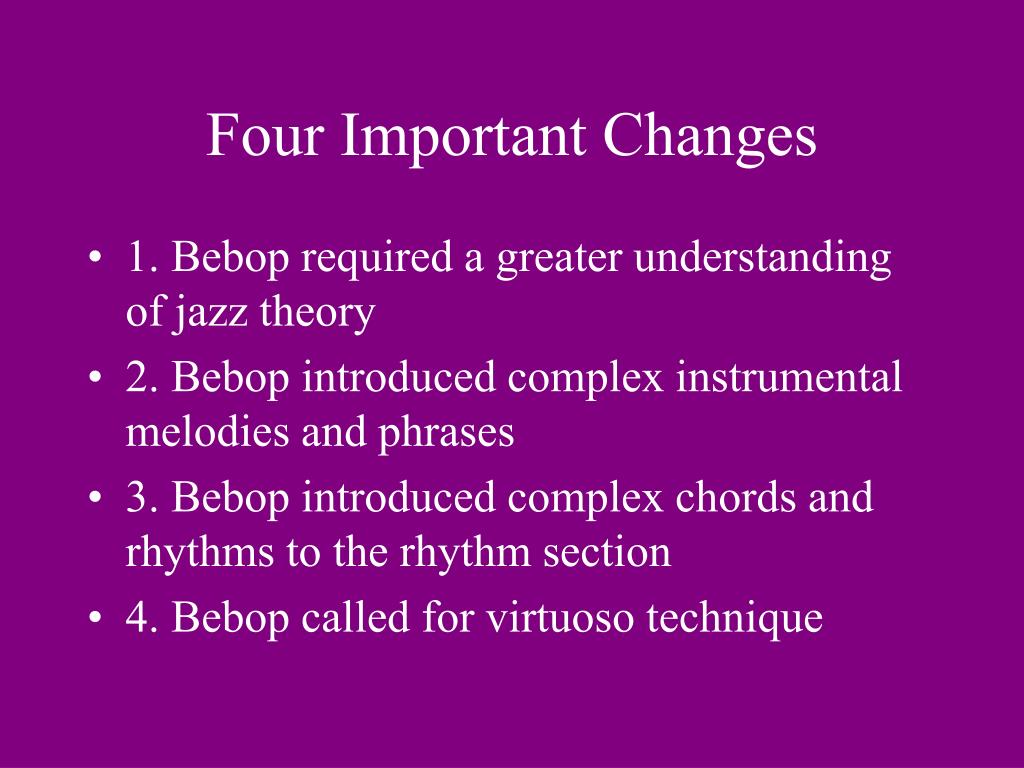 Four Important Changes

• 1. Bebop required a greater understanding of jazz theory
• 2. Bebop introduced complex instrumental melodies and phrases
• 3. Bebop introduced complex chords and rhythms to the rhythm section
• 4. Bebop called for virtuoso technique